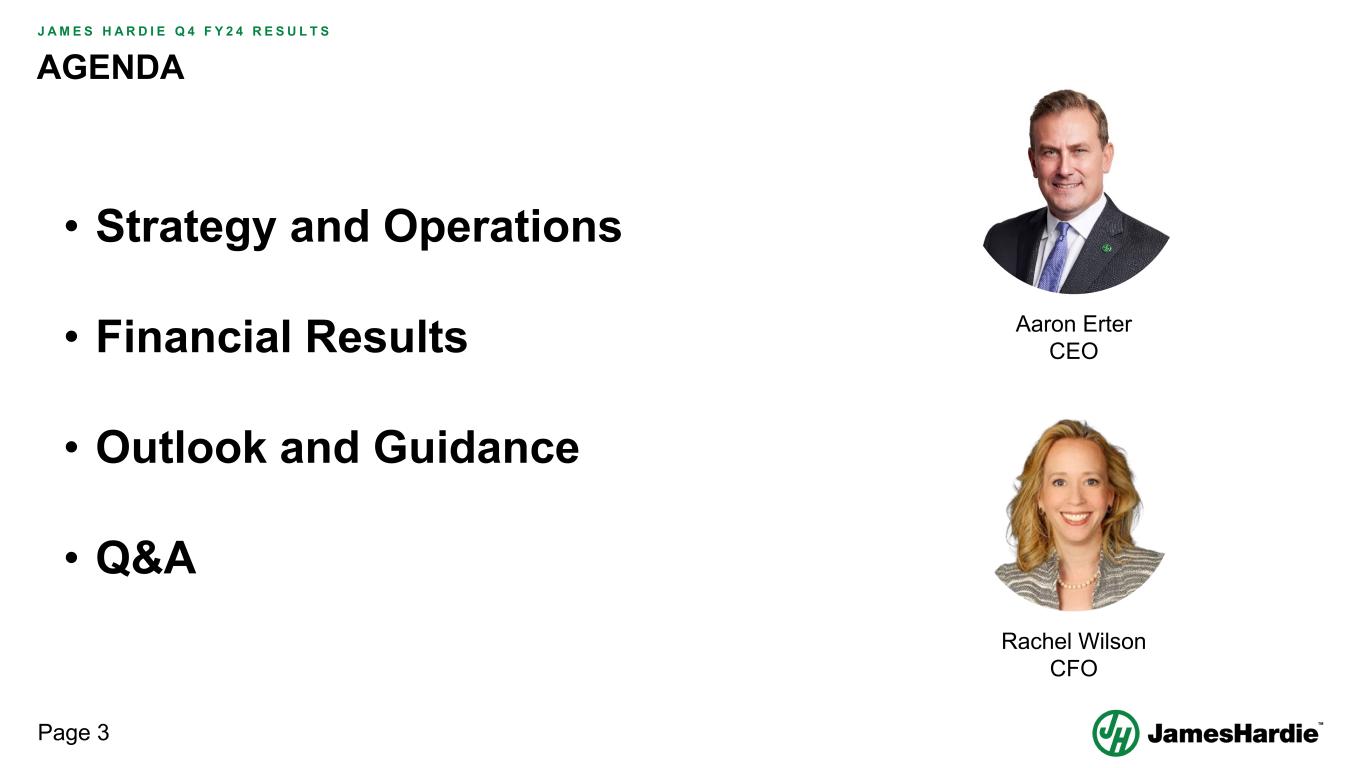 JAMES HARDIE Q4 FY24 RESULTS

AGENDA

• Strategy and Operations

• Financial Results

• Outlook and Guidance

• Q&A

Aaron Erter
CEO

Rachel Wilson
CFO

Page 3

JamesHardie™